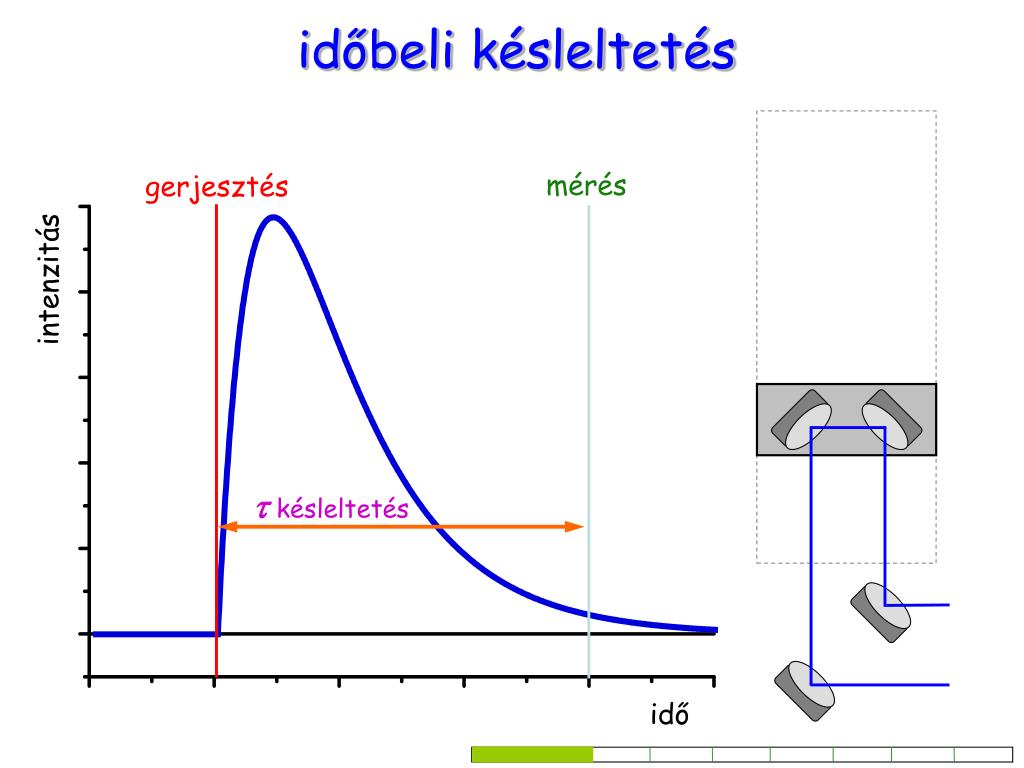 időbeli késleltetés

gerjesztés

mérés

intenzitás

$\tau$ késleltetés

idő